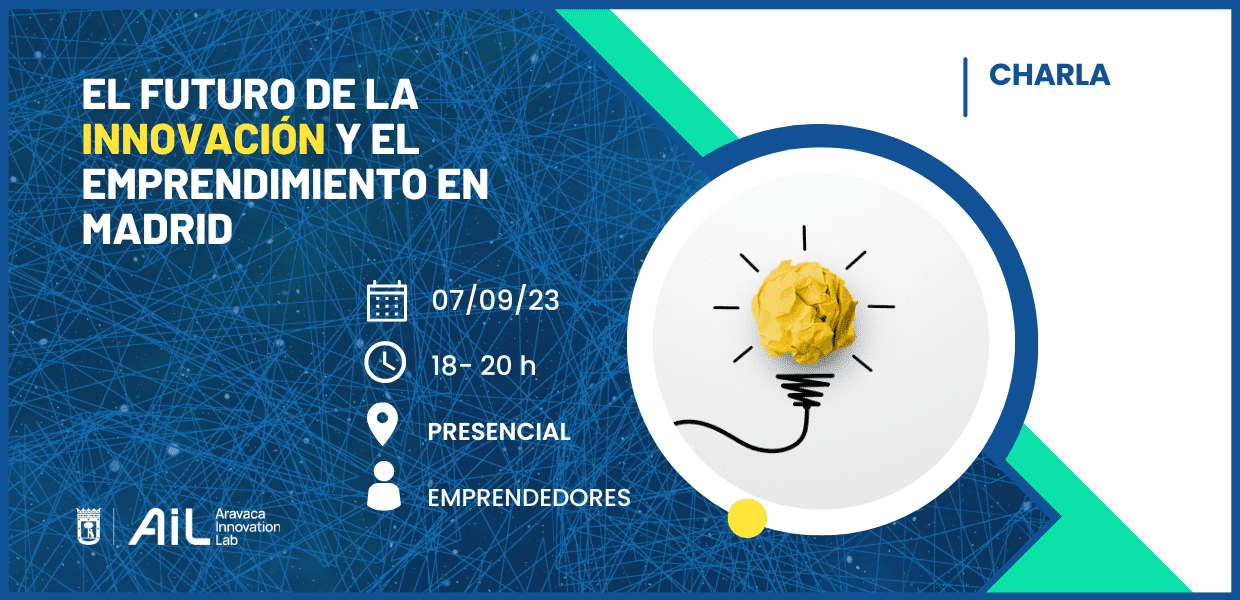 EL FUTURO DE LA INNOVACIÓN Y EL EMPRENDIMIENTO EN MADRID

CHARLA

07/09/23

18- 20 h

PRESENCIAL

EMPRENDEDORES

AiL Aravaca Innovation Lab